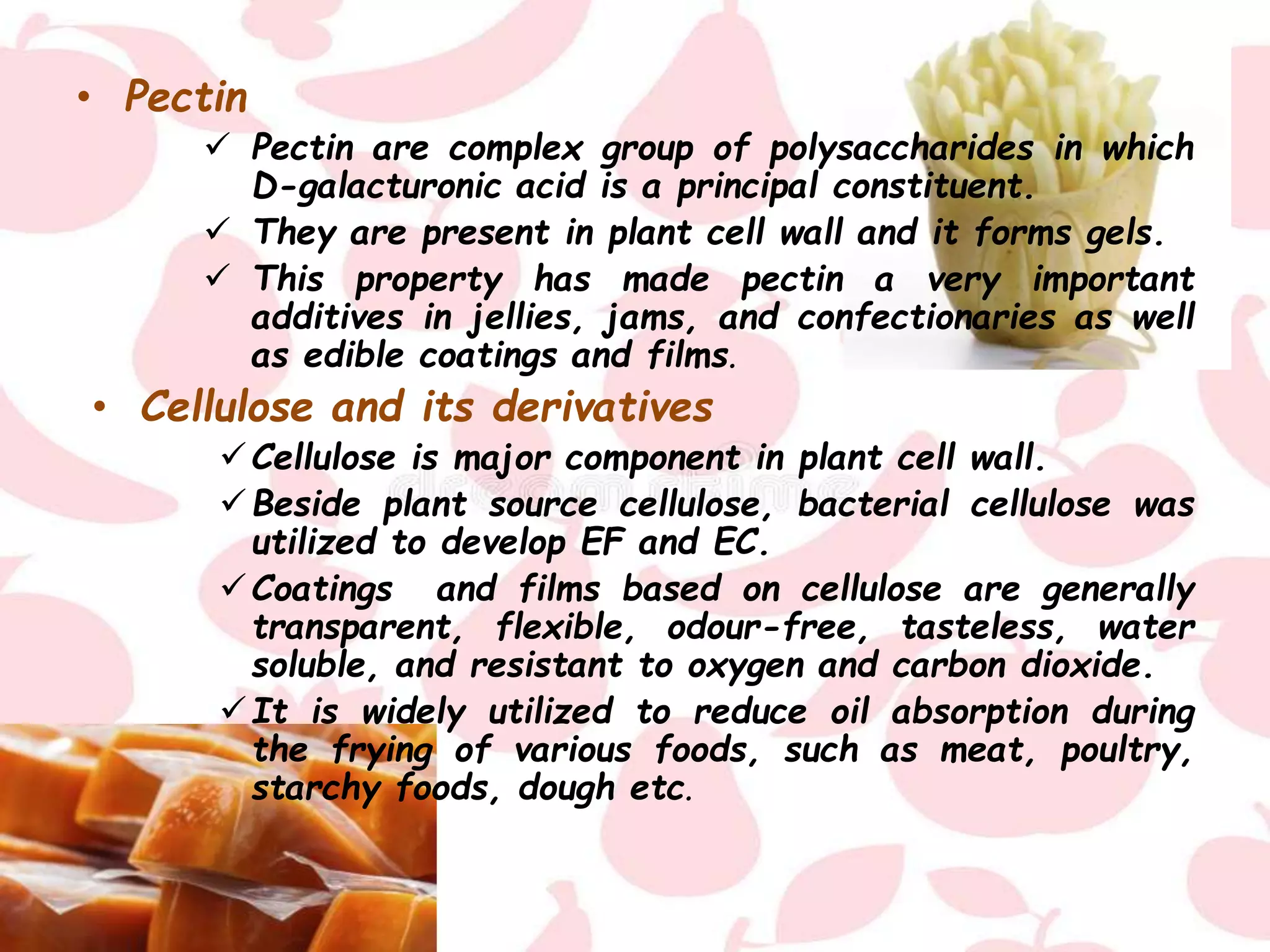 • Pectin

✓ Pectin are complex group of polysaccharides in which D-galacturonic acid is a principal constituent.

✓ They are present in plant cell wall and it forms gels.

✓ This property has made pectin a very important additives in jellies, jams, and confectionaries as well as edible coatings and films.

• Cellulose and its derivatives

✓ Cellulose is major component in plant cell wall.

✓ Beside plant source cellulose, bacterial cellulose was utilized to develop EF and EC.

✓ Coatings and films based on cellulose are generally transparent, flexible, odour-free, tasteless, water soluble, and resistant to oxygen and carbon dioxide.

✓ It is widely utilized to reduce oil absorption during the frying of various foods, such as meat, poultry, starchy foods, dough etc.